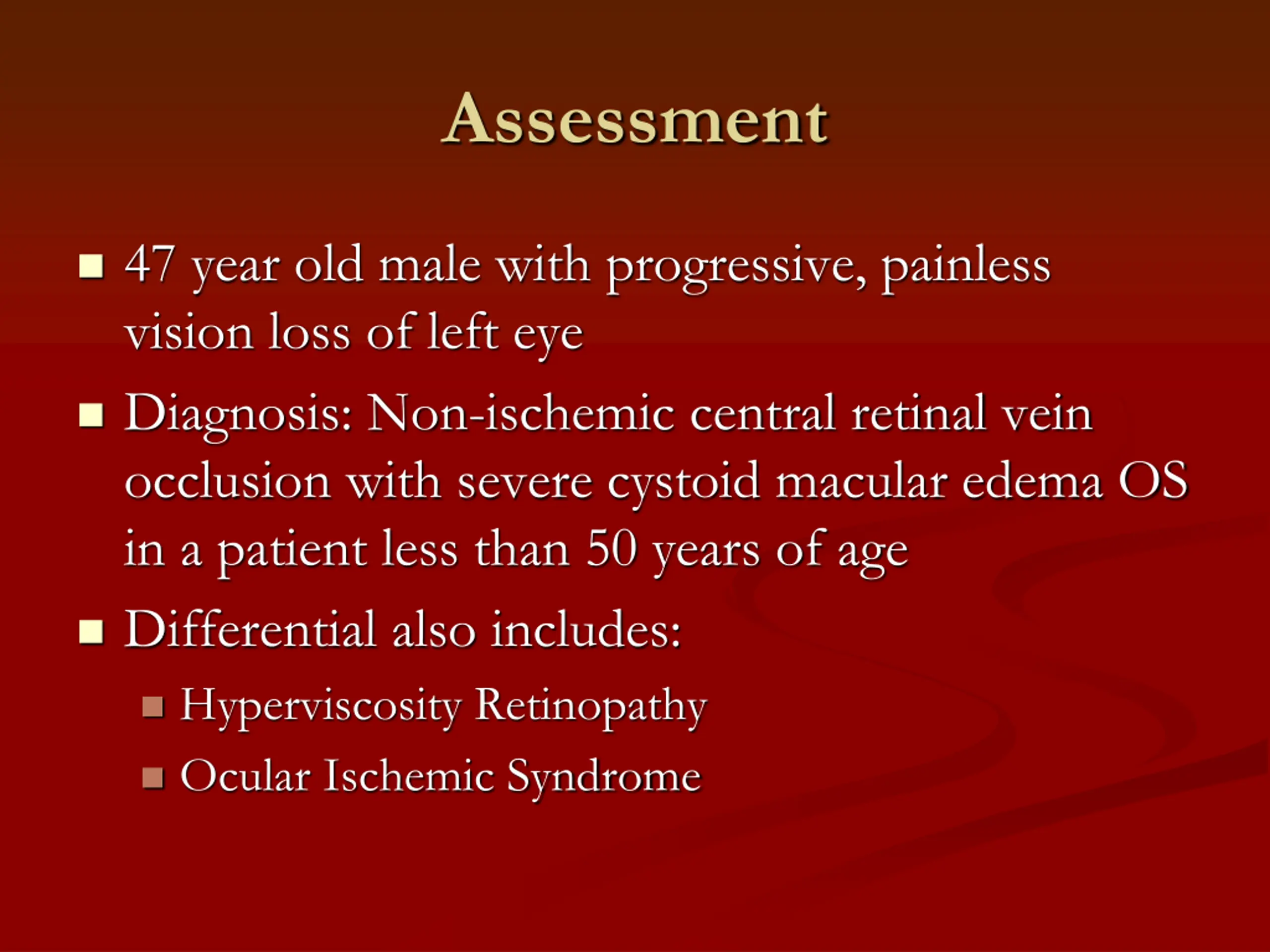 Assessment

- 47 year old male with progressive, painless vision loss of left eye
- Diagnosis: Non-ischemic central retinal vein occlusion with severe cystoid macular edema OS in a patient less than 50 years of age
- Differential also includes:
  - Hyperviscosity Retinopathy
  - Ocular Ischemic Syndrome